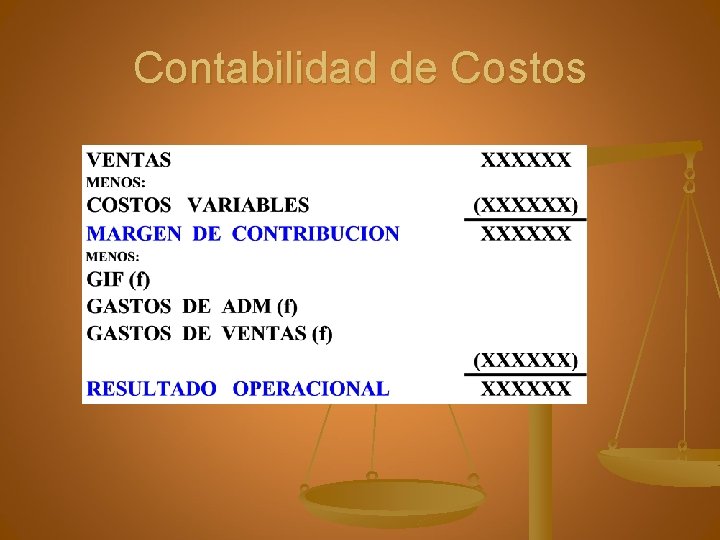 Contabilidad de Costos

| | |
|---|---|
| VENTAS | XXXXXX |
| MENOS: | |
| COSTOS VARIABLES | (XXXXXX) |
| MARGEN DE CONTRIBUCION | XXXXXX |
| MENOS: | |
| GIF (f) | |
| GASTOS DE ADM (f) | |
| GASTOS DE VENTAS (f) | |
| | (XXXXXX) |
| RESULTADO OPERACIONAL | XXXXXX |